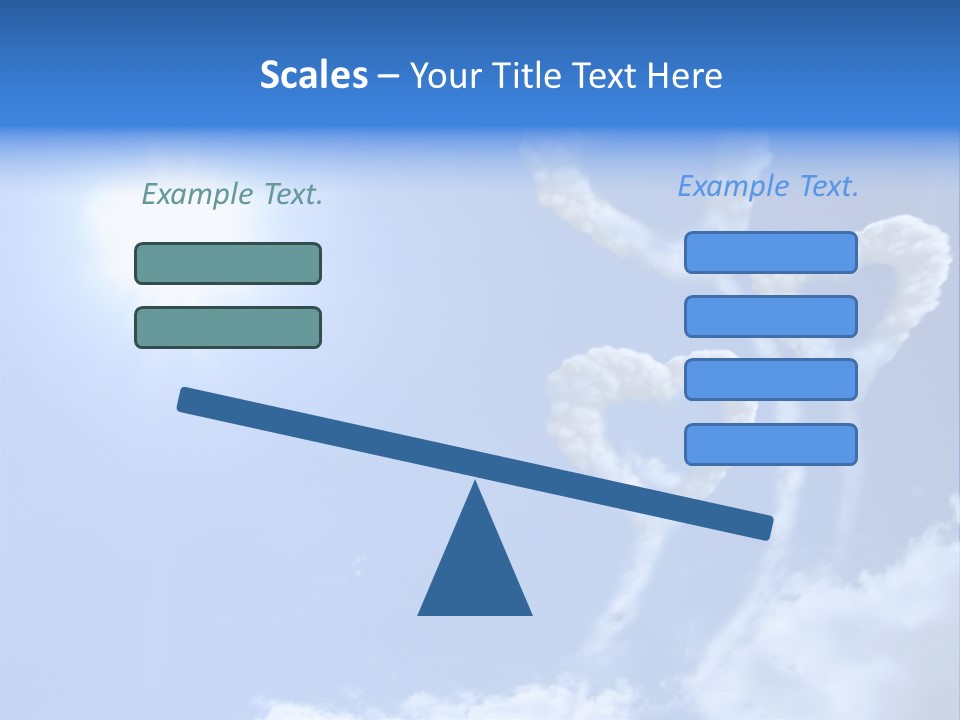 Scales – Your Title Text Here

Example Text.

Example Text.